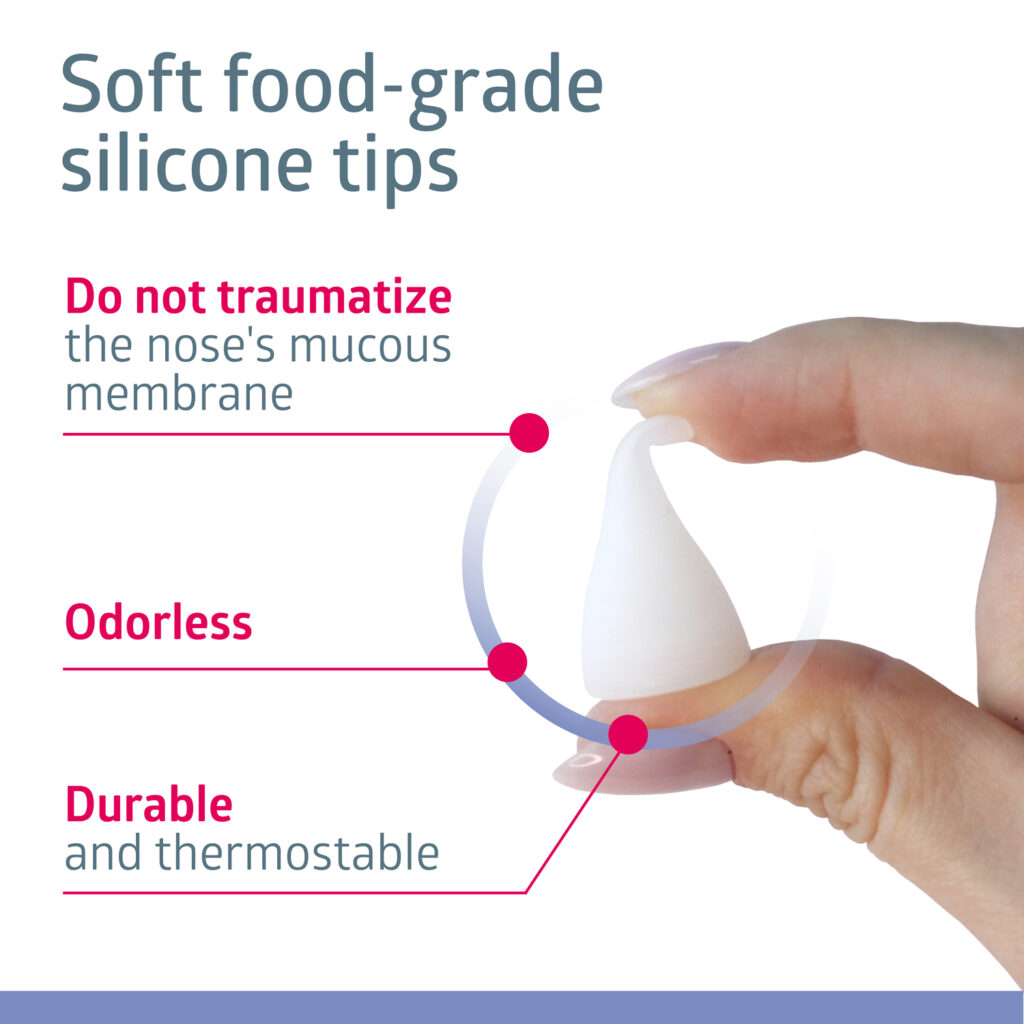 Soft food-grade silicone tips

Do not traumatize the nose's mucous membrane

Odorless

Durable and thermostable